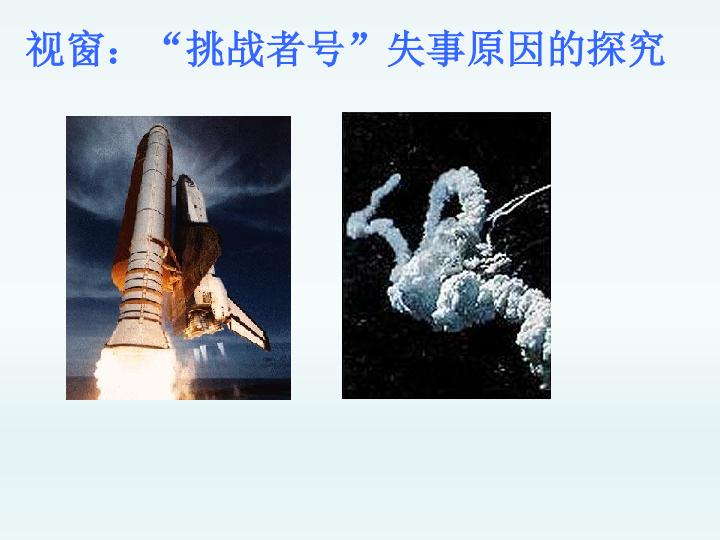 视窗：“挑战者号”失事原因的探究